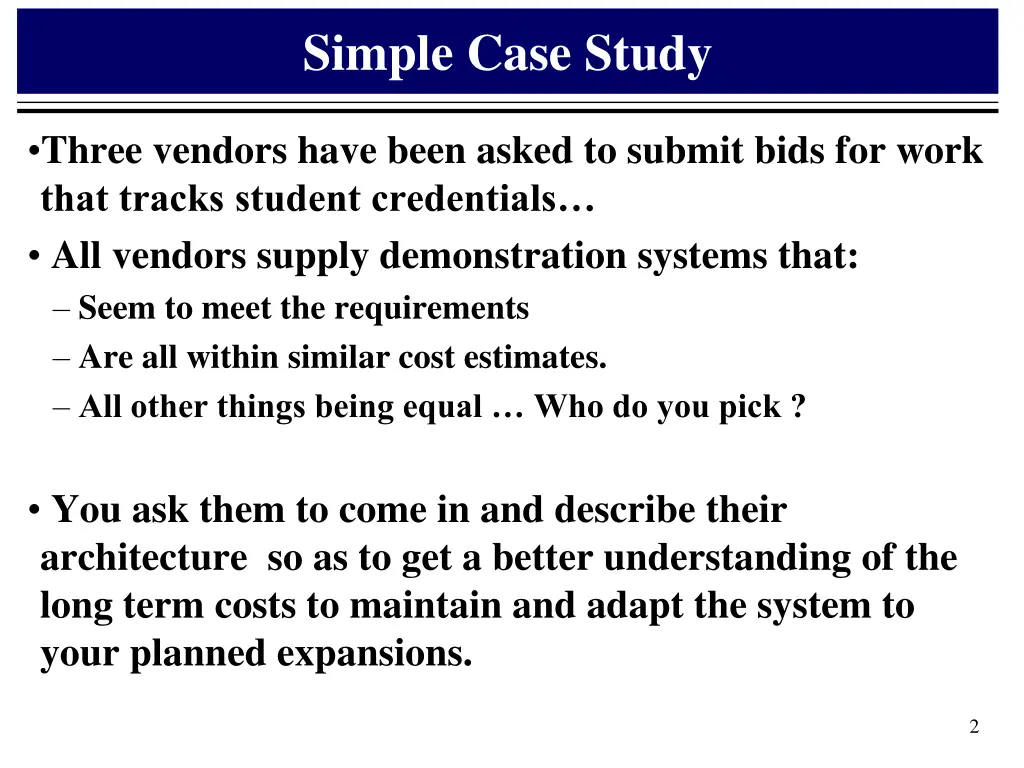 Simple Case Study

•Three vendors have been asked to submit bids for work that tracks student credentials…

• All vendors supply demonstration systems that:

– Seem to meet the requirements

– Are all within similar cost estimates.

– All other things being equal … Who do you pick ?

• You ask them to come in and describe their architecture so as to get a better understanding of the long term costs to maintain and adapt the system to your planned expansions.

2